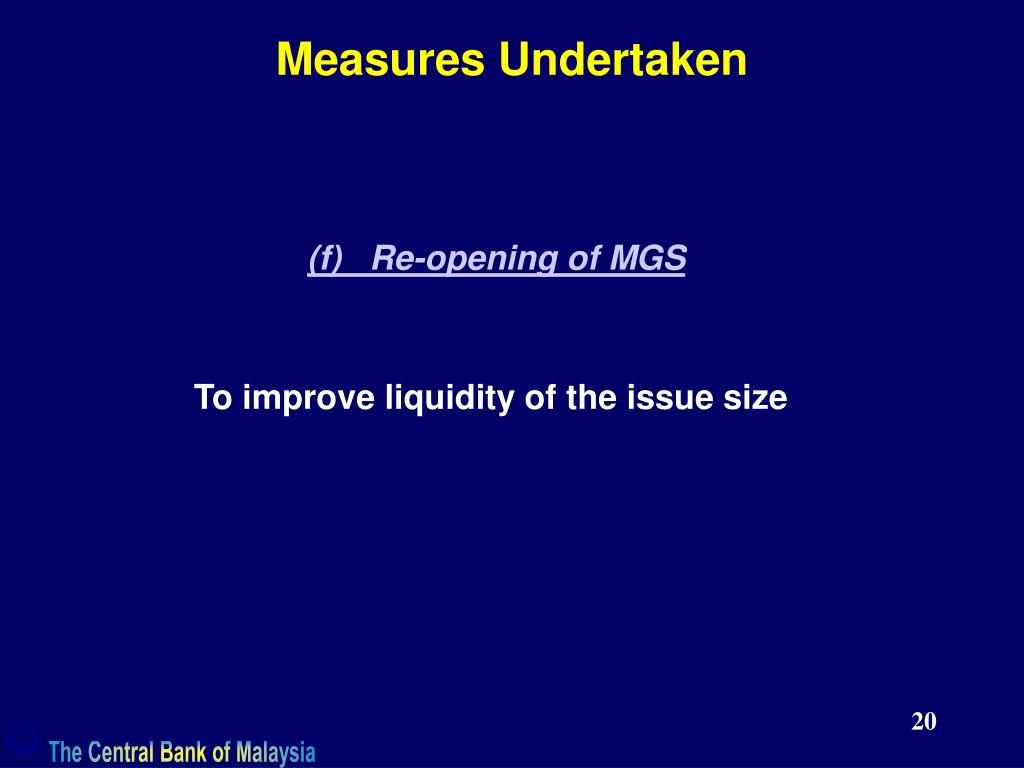 Measures Undertaken

(f) Re-opening of MGS

To improve liquidity of the issue size

20

The Central Bank of Malaysia